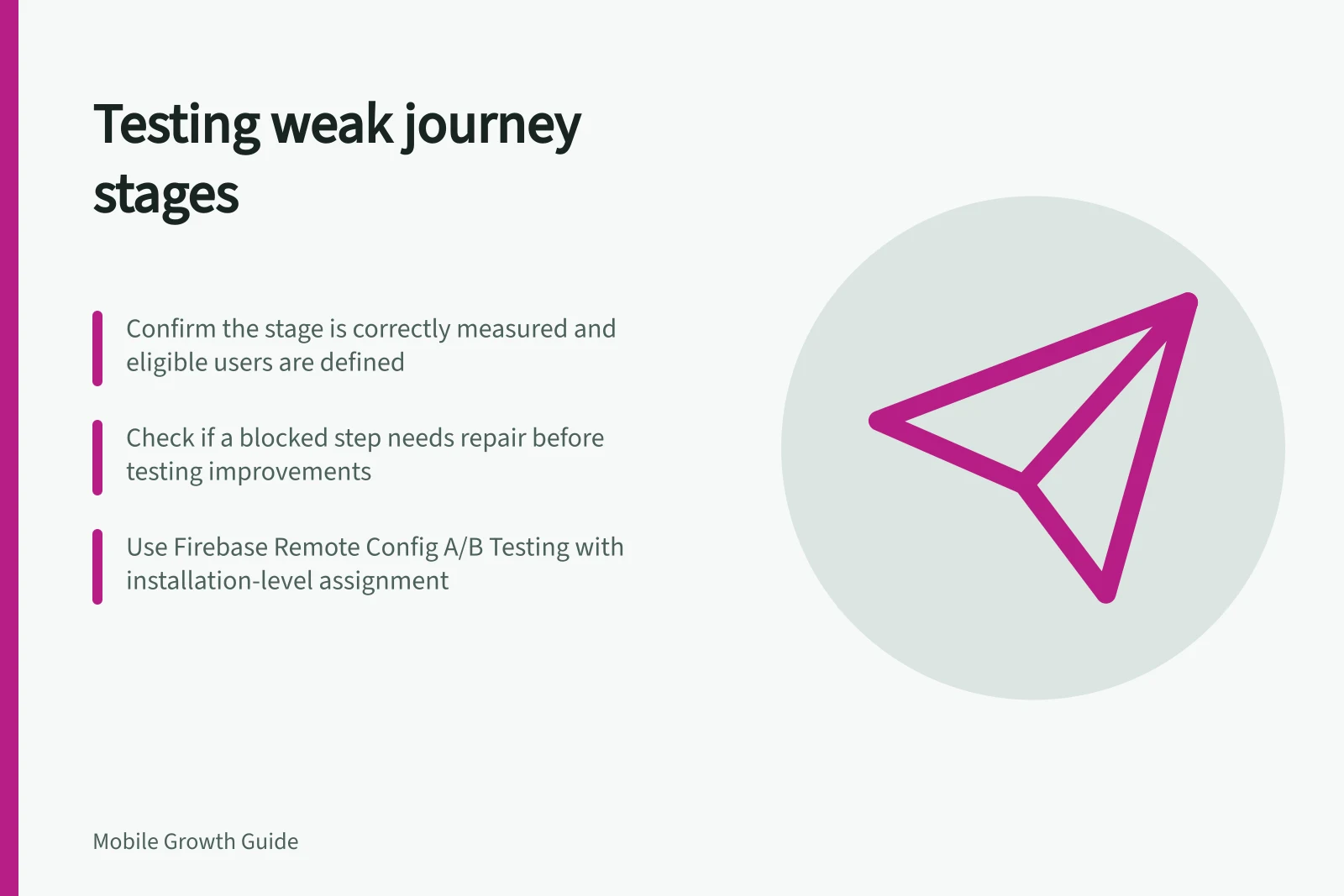 Testing weak journey stages

Confirm the stage is correctly measured and eligible users are defined

Check if a blocked step needs repair before testing improvements

Use Firebase Remote Config A/B Testing with installation-level assignment

Mobile Growth Guide